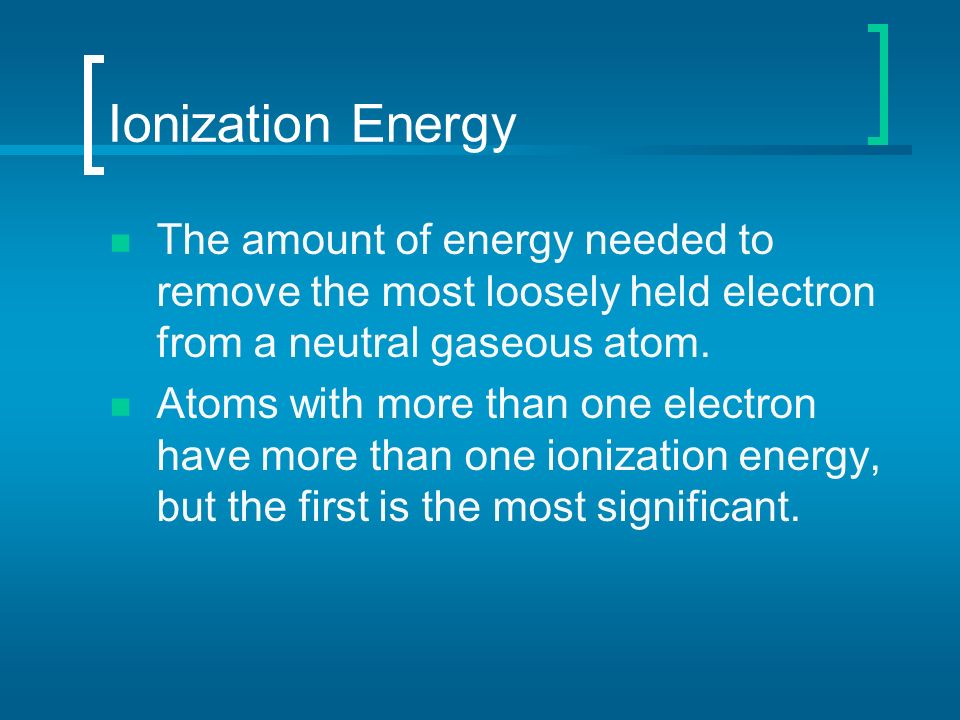 Ionization Energy

- The amount of energy needed to remove the most loosely held electron from a neutral gaseous atom.
- Atoms with more than one electron have more than one ionization energy, but the first is the most significant.